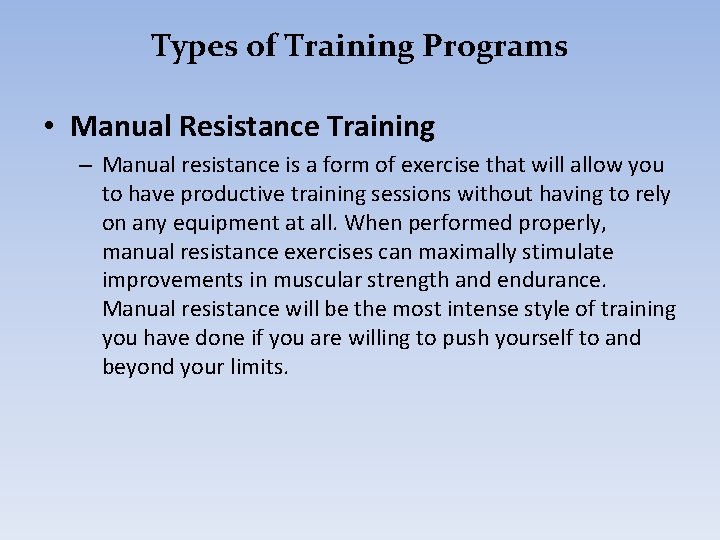 Types of Training Programs

• Manual Resistance Training

– Manual resistance is a form of exercise that will allow you to have productive training sessions without having to rely on any equipment at all. When performed properly, manual resistance exercises can maximally stimulate improvements in muscular strength and endurance. Manual resistance will be the most intense style of training you have done if you are willing to push yourself to and beyond your limits.